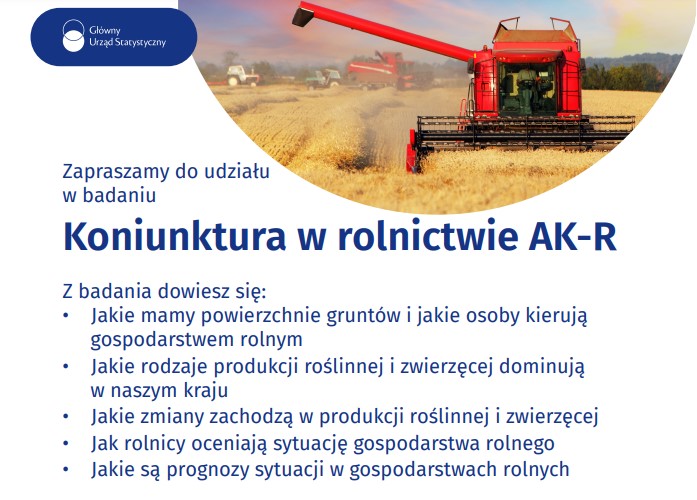 Główny Urząd Statystyczny

Zapraszamy do udziału w badaniu

Koniunktura w rolnictwie AK-R

Z badania dowiesz się:
• Jakie mamy powierzchnie gruntów i jakie osoby kierują gospodarstwem rolnym
• Jakie rodzaje produkcji roślinnej i zwierzęcej dominują w naszym kraju
• Jakie zmiany zachodzą w produkcji roślinnej i zwierzęcej
• Jak rolnicy oceniają sytuację gospodarstwa rolnego
• Jakie są prognozy sytuacji w gospodarstwach rolnych